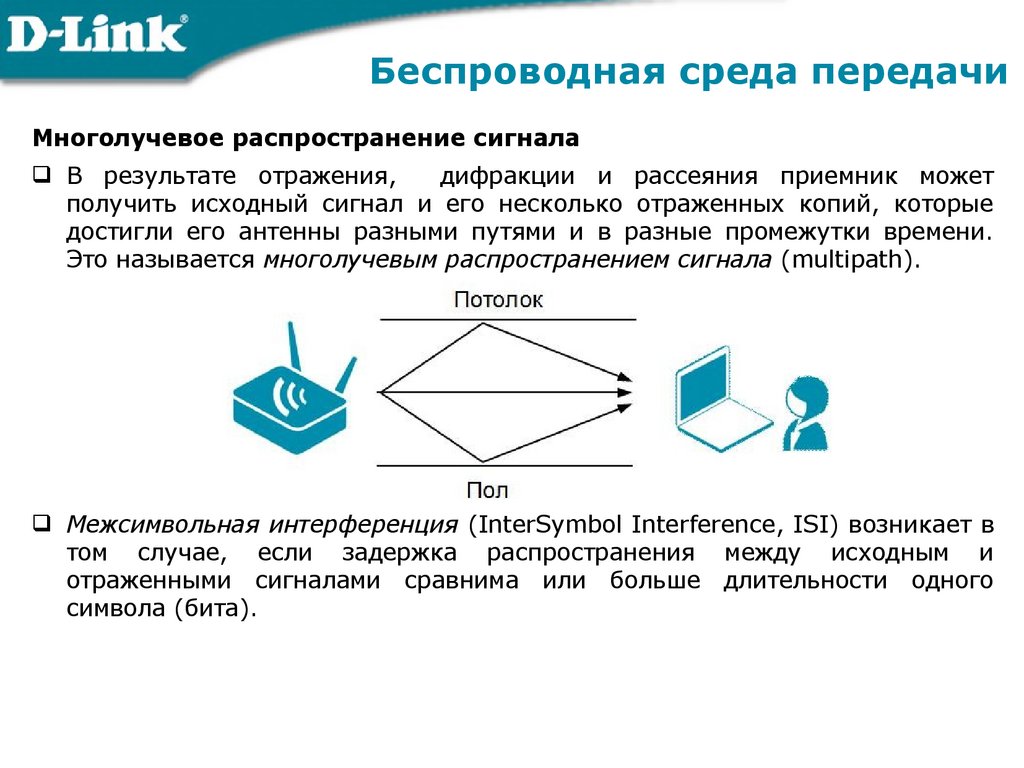 D-Link®

Беспроводная среда передачи

Многолучевое распространение сигнала

❑ В результате отражения, дифракции и рассеяния приемник может получить исходный сигнал и его несколько отраженных копий, которые достигли его антенны разными путями и в разные промежутки времени. Это называется многолучевым распространением сигнала (multipath).

Потолок

Пол

❑ Межсимвольная интерференция (InterSymbol Interference, ISI) возникает в том случае, если задержка распространения между исходным и отраженными сигналами сравнима или больше длительности одного символа (бита).